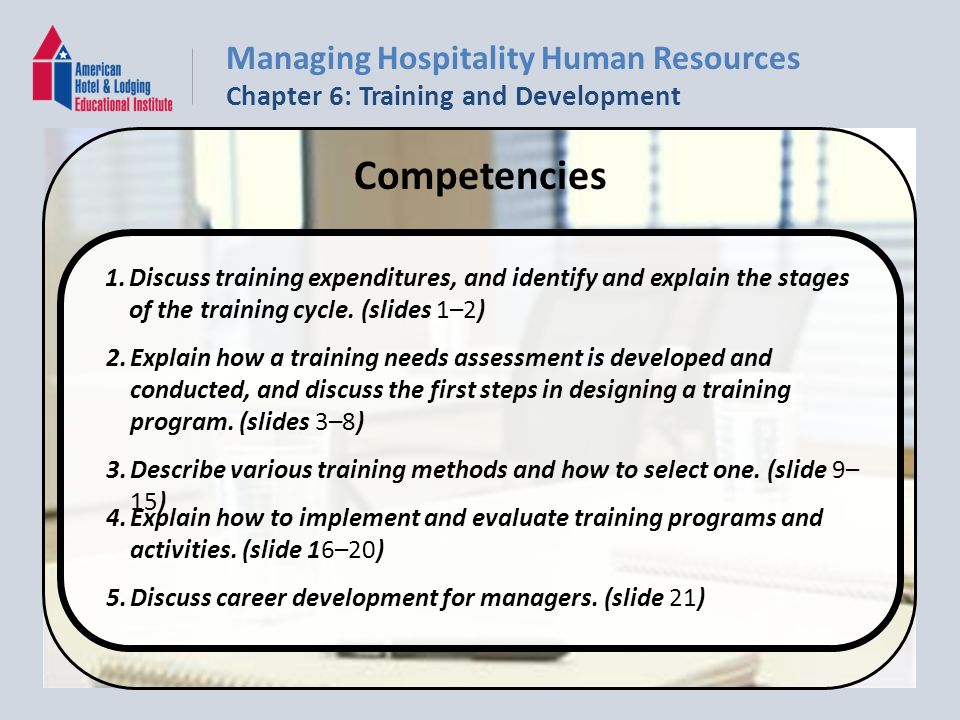 American Hotel & Lodging Educational Institute

Managing Hospitality Human Resources
Chapter 6: Training and Development

Competencies

1. Discuss training expenditures, and identify and explain the stages of the training cycle. (slides 1–2)

2. Explain how a training needs assessment is developed and conducted, and discuss the first steps in designing a training program. (slides 3–8)

3. Describe various training methods and how to select one. (slide 9–15)

4. Explain how to implement and evaluate training programs and activities. (slide 16–20)

5. Discuss career development for managers. (slide 21)